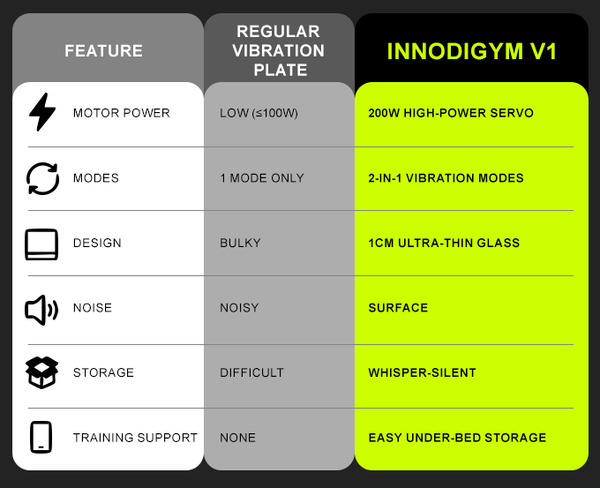 | FEATURE | REGULAR VIBRATION PLATE | INNODIGYM V1 |
|---|---|---|
| MOTOR POWER | LOW (≤100W) | 200W HIGH-POWER SERVO |
| MODES | 1 MODE ONLY | 2-IN-1 VIBRATION MODES |
| DESIGN | BULKY | 1CM ULTRA-THIN GLASS |
| NOISE | NOISY | SURFACE |
| STORAGE | DIFFICULT | WHISPER-SILENT |
| TRAINING SUPPORT | NONE | EASY UNDER-BED STORAGE |